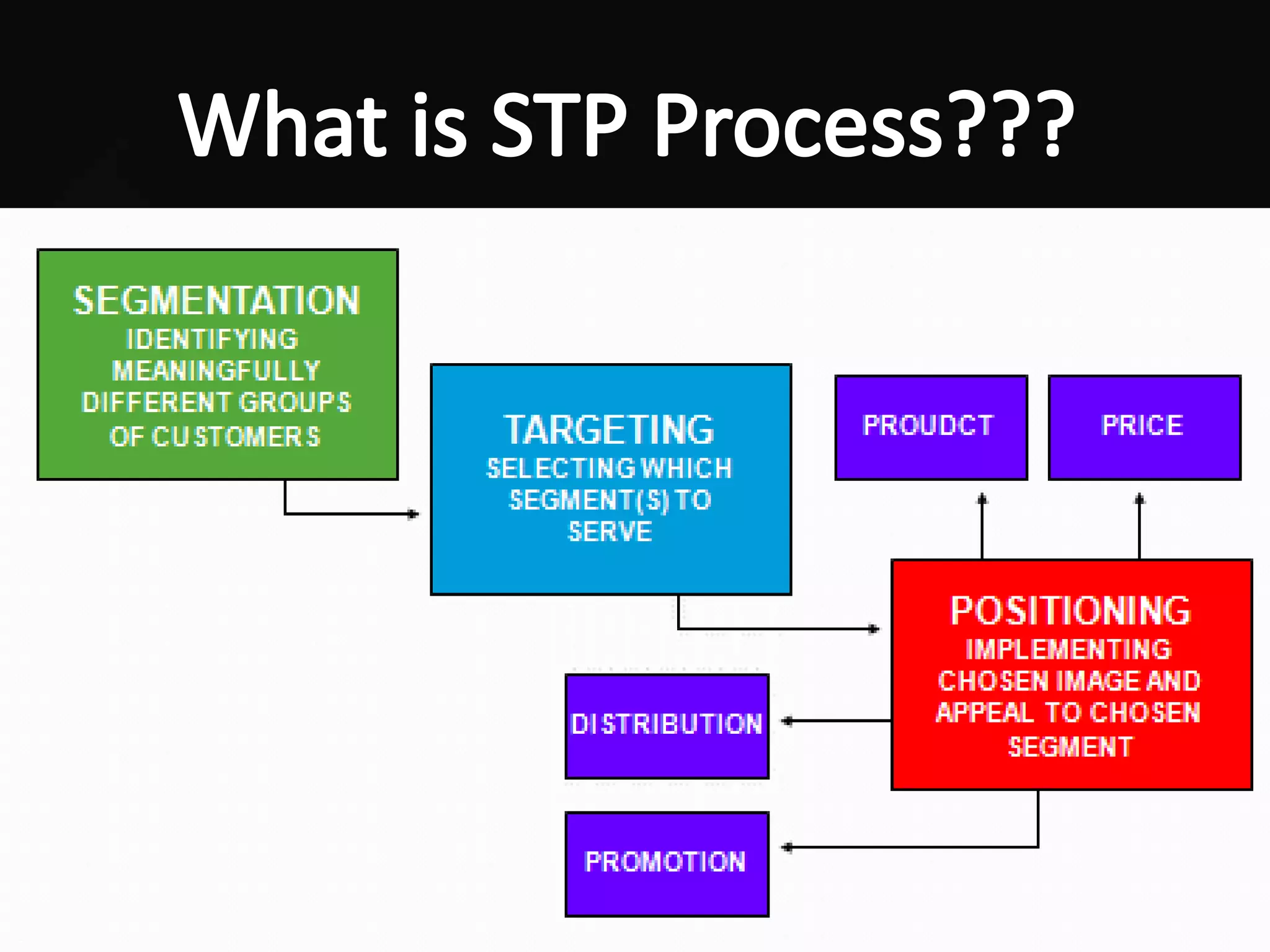 What is STP Process???

SEGMENTATION
IDENTIFYING MEANINGFULLY DIFFERENT GROUPS OF CUSTOMERS

TARGETING
SELECTING WHICH SEGMENT(S) TO SERVE

PROUDCT

PRICE

POSITIONING
IMPLEMENTING CHOSEN IMAGE AND APPEAL TO CHOSEN SEGMENT

DISTRIBUTION

PROMOTION